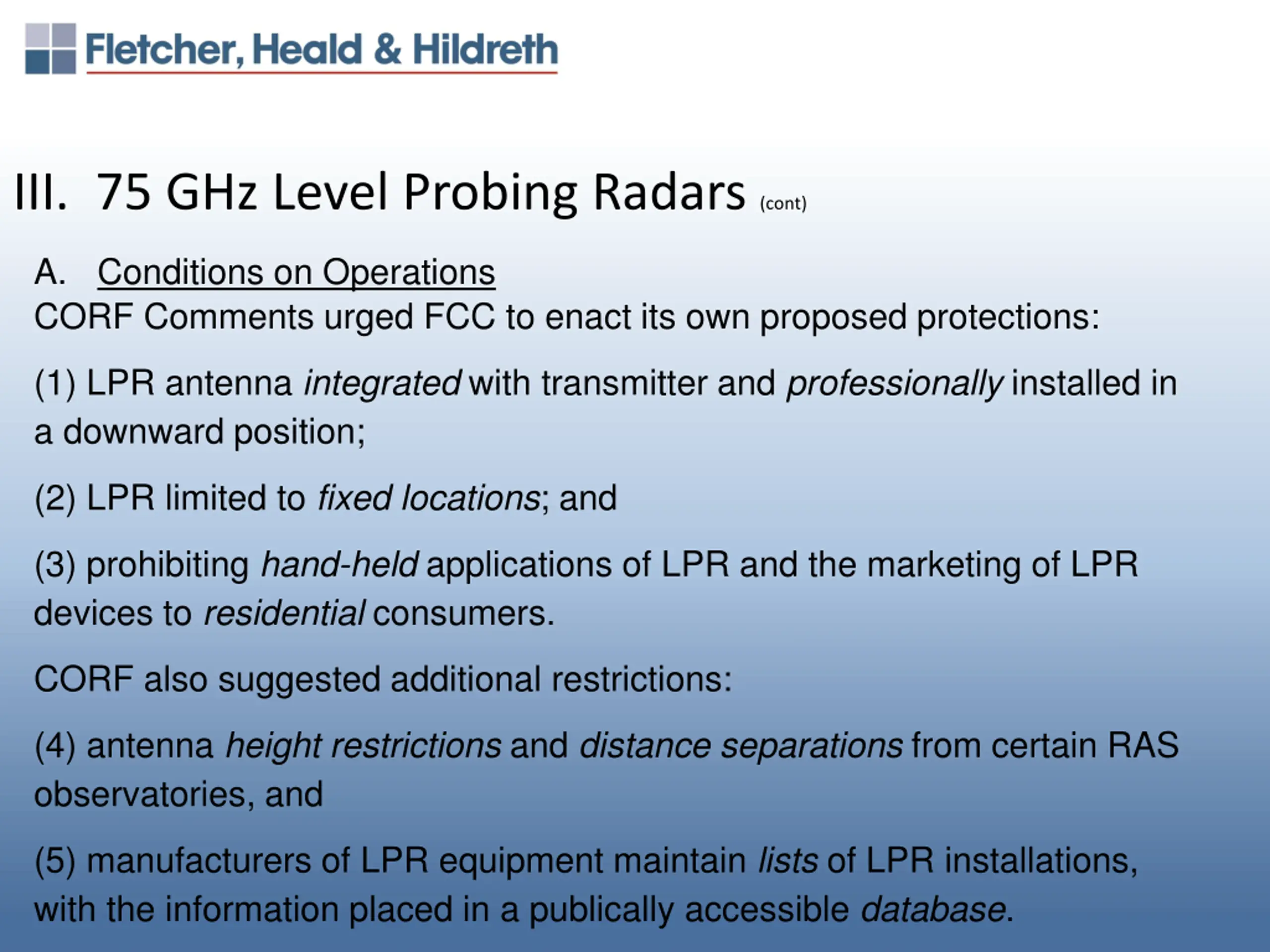 Fletcher, Heald & Hildreth

III. 75 GHz Level Probing Radars (cont)

A. Conditions on Operations
CORF Comments urged FCC to enact its own proposed protections:

(1) LPR antenna integrated with transmitter and professionally installed in a downward position;

(2) LPR limited to fixed locations; and

(3) prohibiting hand-held applications of LPR and the marketing of LPR devices to residential consumers.

CORF also suggested additional restrictions:

(4) antenna height restrictions and distance separations from certain RAS observatories, and

(5) manufacturers of LPR equipment maintain lists of LPR installations, with the information placed in a publically accessible database.